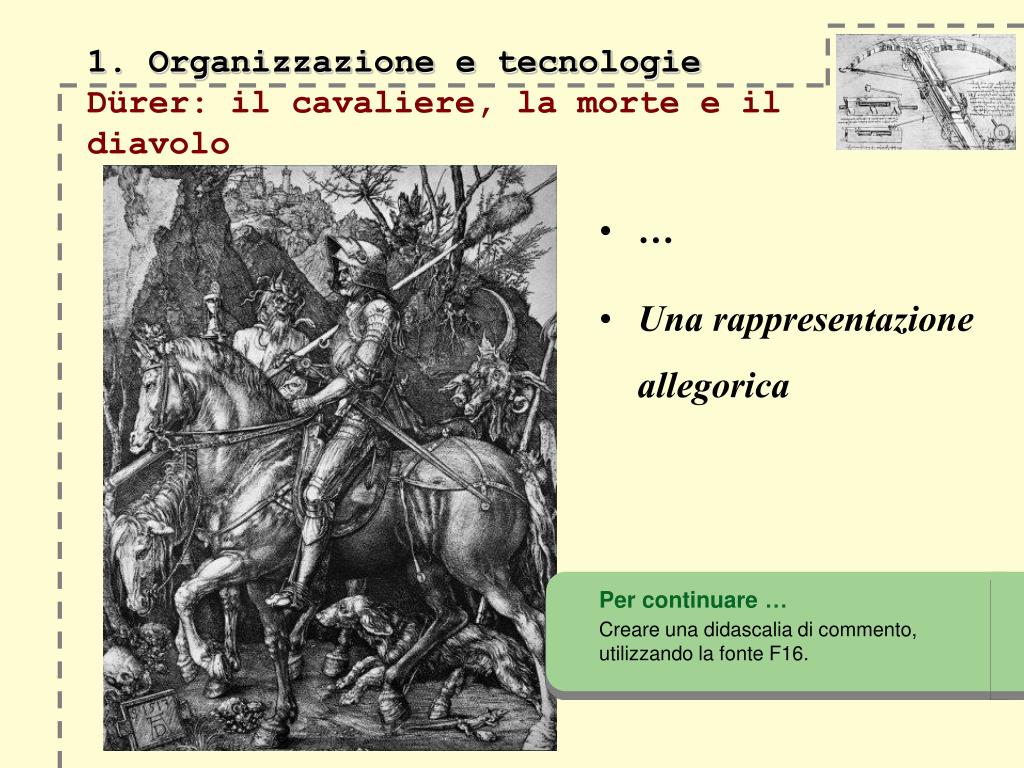 1. Organizzazione e tecnologie
Dürer: il cavaliere, la morte e il diavolo

• …
• Una rappresentazione allegorica

Per continuare …
Creare una didascalia di commento, utilizzando la fonte F16.